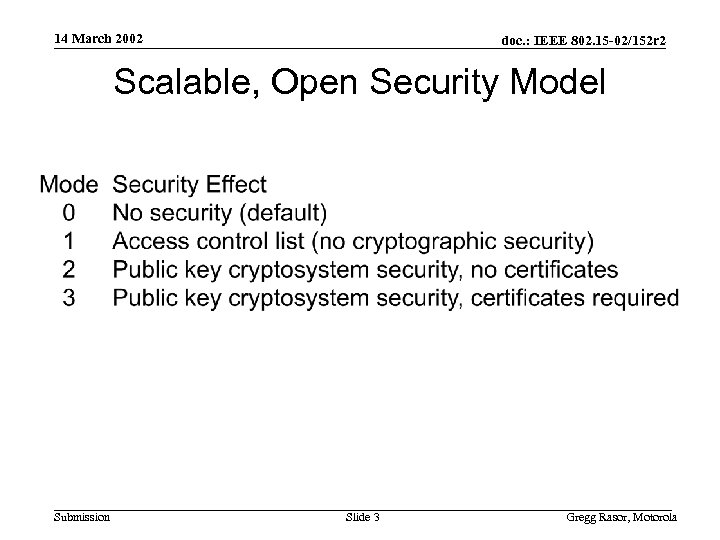 14 March 2002

doc.: IEEE 802.15-02/152r2

Scalable, Open Security Model

| Mode | Security Effect |
|---|---|
| 0 | No security (default) |
| 1 | Access control list (no cryptographic security) |
| 2 | Public key cryptosystem security, no certificates |
| 3 | Public key cryptosystem security, certificates required |

Submission

Slide 3

Gregg Rasor, Motorola